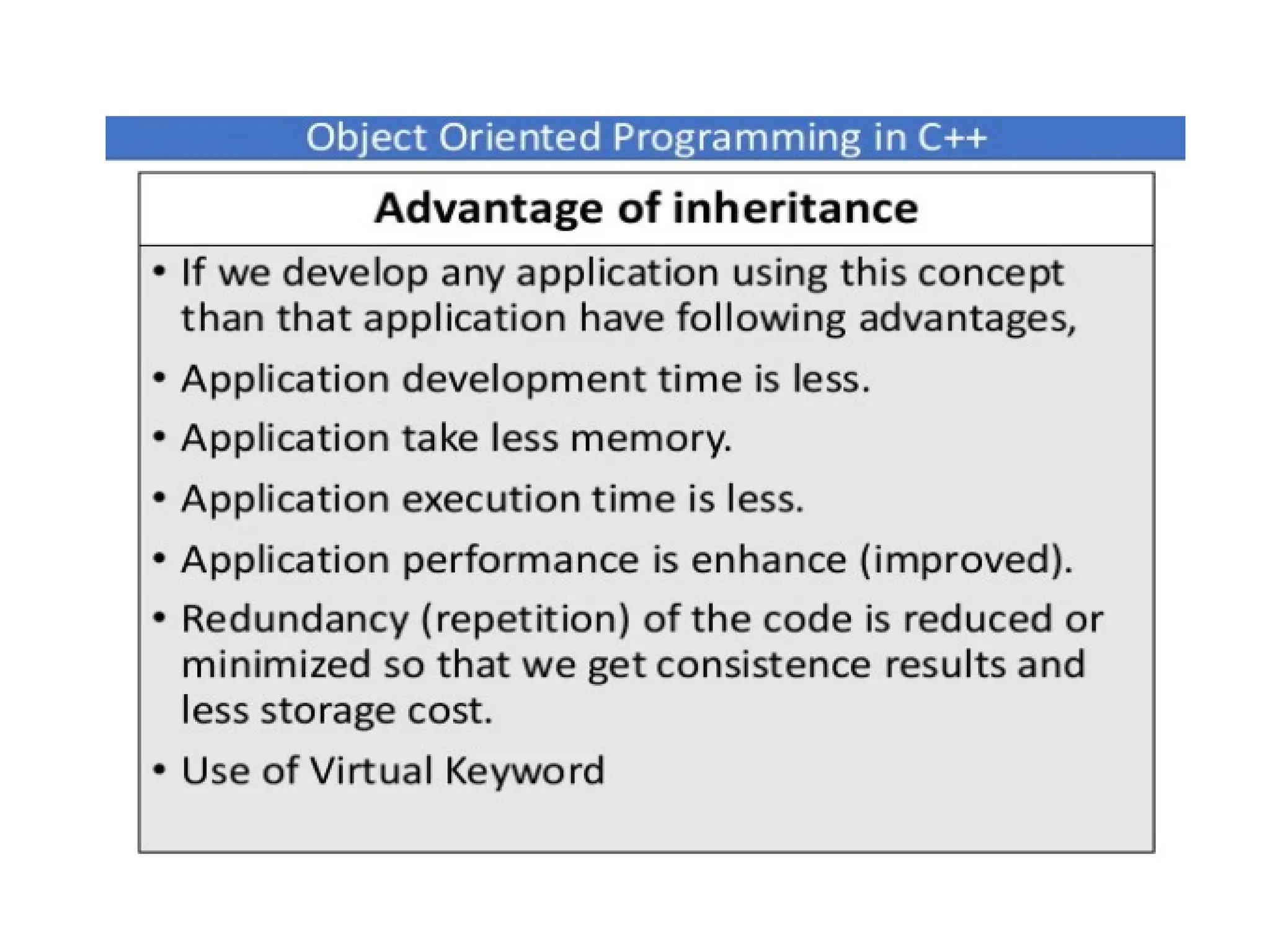 Object Oriented Programming in C++

Advantage of inheritance

• If we develop any application using this concept than that application have following advantages,
• Application development time is less.
• Application take less memory.
• Application execution time is less.
• Application performance is enhance (improved).
• Redundancy (repetition) of the code is reduced or minimized so that we get consistence results and less storage cost.
• Use of Virtual Keyword